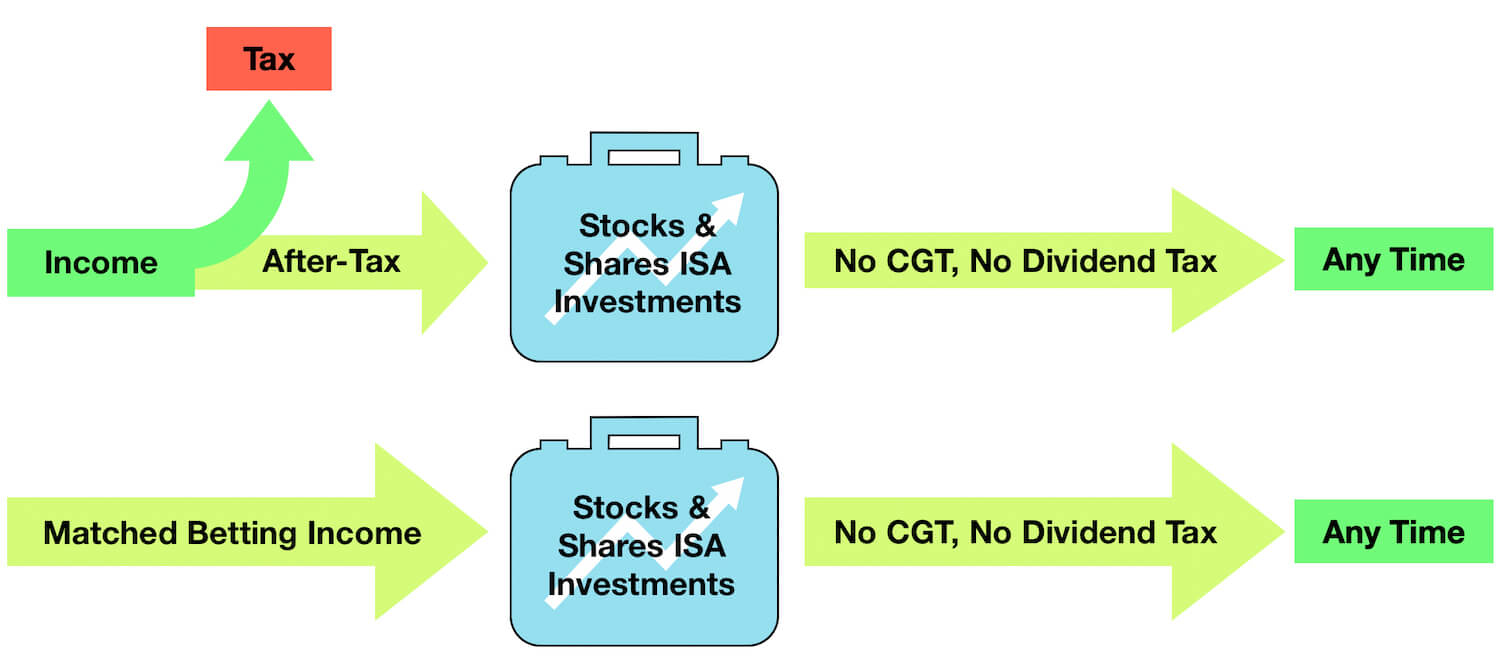 Tax

Income

After-Tax

Stocks & Shares ISA Investments

No CGT, No Dividend Tax

Any Time

Matched Betting Income

Stocks & Shares ISA Investments

No CGT, No Dividend Tax

Any Time